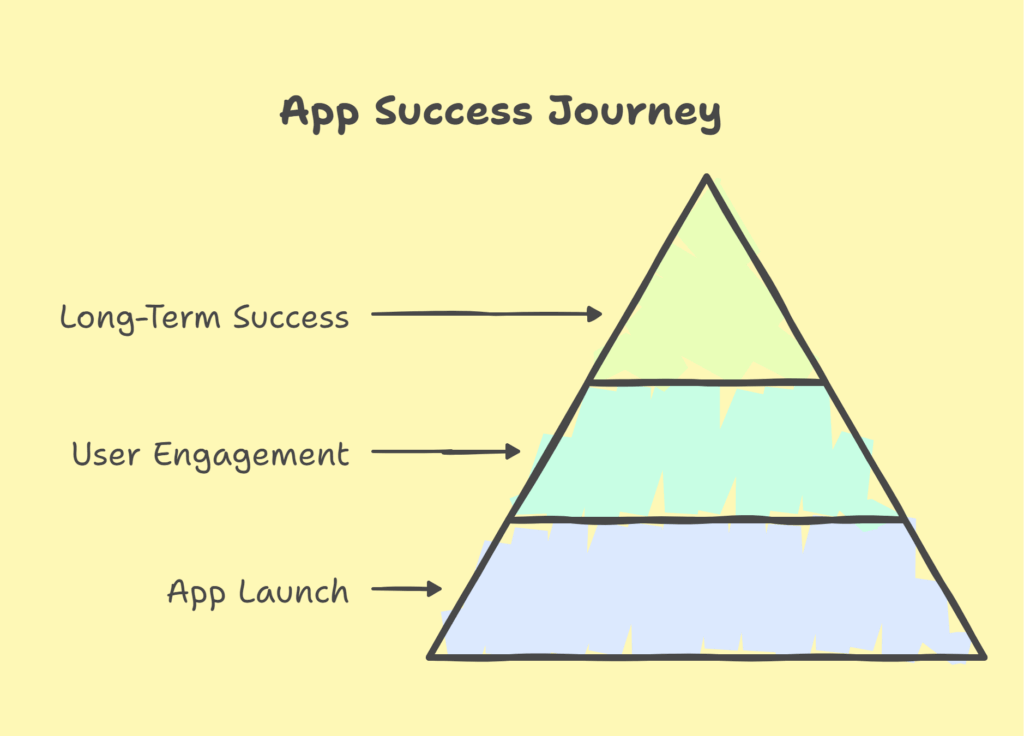 App Success Journey

Long-Term Success

User Engagement

App Launch